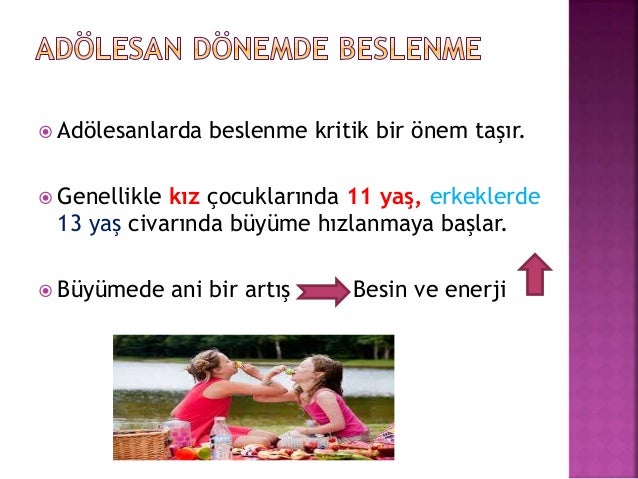 ADÖLESAN DÖNEMDE BESLENME

Adölesanlarda beslenme kritik bir önem taşır.

Genellikle kız çocuklarında 11 yaş, erkeklerde 13 yaş civarında büyüme hızlanmaya başlar.

Büyümede ani bir artış Besin ve enerji